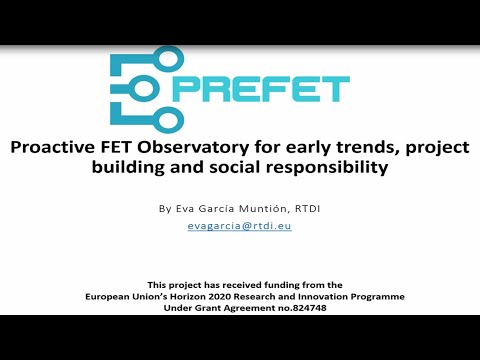 PREFET

Proactive FET Observatory for early trends, project building and social responsibility

By Eva García Muntión, RTDI

evagarcia@rtdi.eu

This project has received funding from the European Union's Horizon 2020 Research and Innovation Programme Under Grant Agreement no.824748